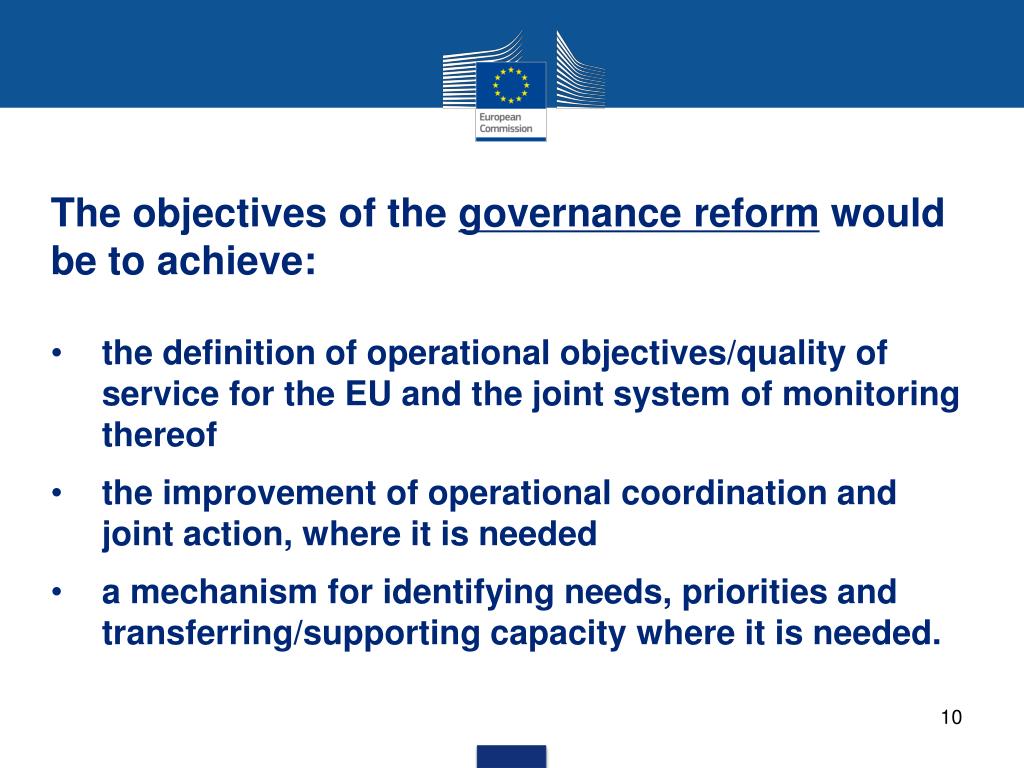 European Commission

The objectives of the governance reform would be to achieve:

• the definition of operational objectives/quality of service for the EU and the joint system of monitoring thereof

• the improvement of operational coordination and joint action, where it is needed

• a mechanism for identifying needs, priorities and transferring/supporting capacity where it is needed.

10